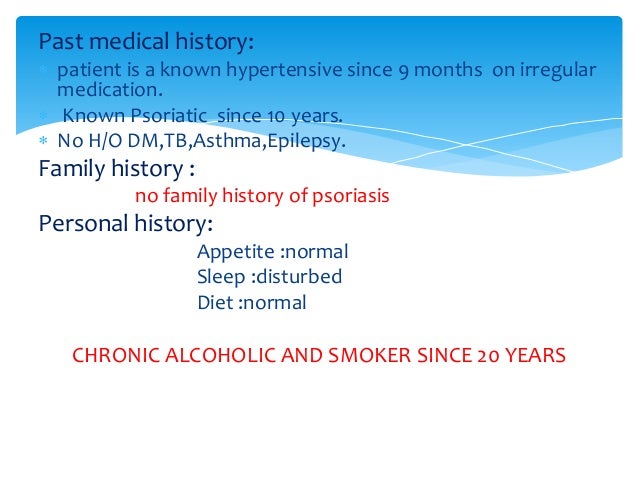 Past medical history:

* patient is a known hypertensive since 9 months on irregular medication.
* Known Psoriatic since 10 years.
* No H/O DM,TB,Asthma,Epilepsy.

Family history :

no family history of psoriasis

Personal history:

Appetite :normal
Sleep :disturbed
Diet :normal

CHRONIC ALCOHOLIC AND SMOKER SINCE 20 YEARS